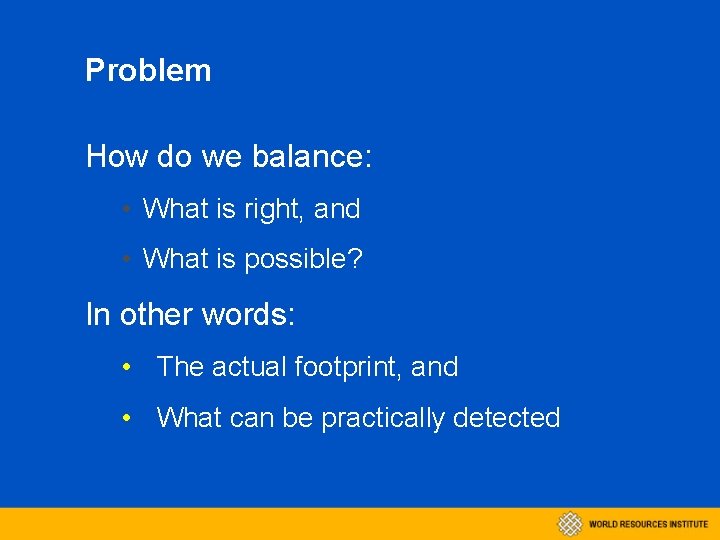 Problem

How do we balance:

• What is right, and

• What is possible?

In other words:

• The actual footprint, and

• What can be practically detected

WORLD RESOURCES INSTITUTE